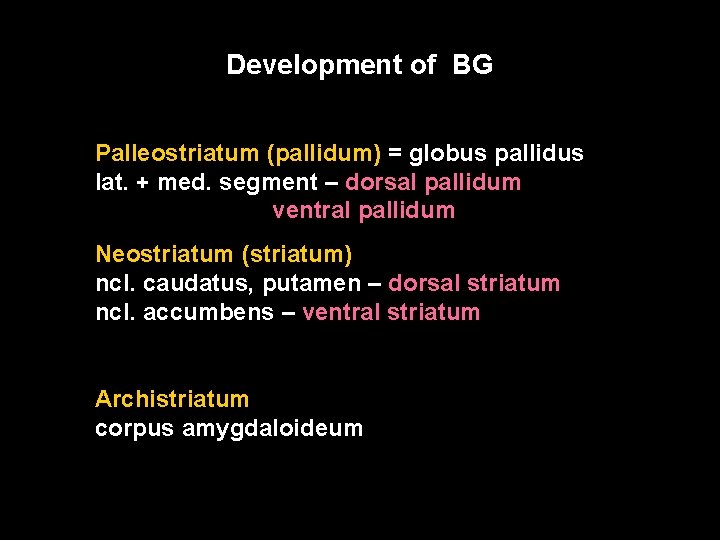 Development of BG

Palleostriatum (pallidum) = globus pallidus
lat. + med. segment – dorsal pallidum
ventral pallidum

Neostriatum (striatum)
ncl. caudatus, putamen – dorsal striatum
ncl. accumbens – ventral striatum

Archistriatum
corpus amygdaloideum